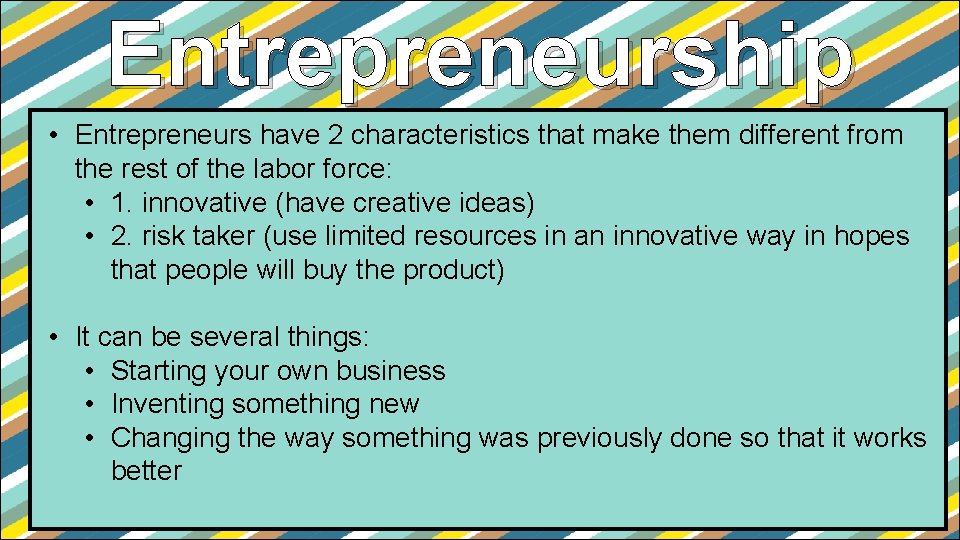 Entrepreneurship

• Entrepreneurs have 2 characteristics that make them different from the rest of the labor force:
  • 1. innovative (have creative ideas)
  • 2. risk taker (use limited resources in an innovative way in hopes that people will buy the product)

• It can be several things:
  • Starting your own business
  • Inventing something new
  • Changing the way something was previously done so that it works better